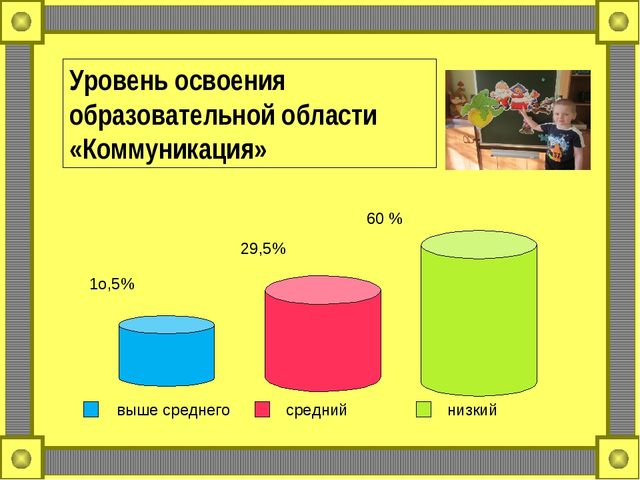 Уровень освоения образовательной области «Коммуникация»

60 %

29,5%

1о,5%

выше среднего

средний

низкий